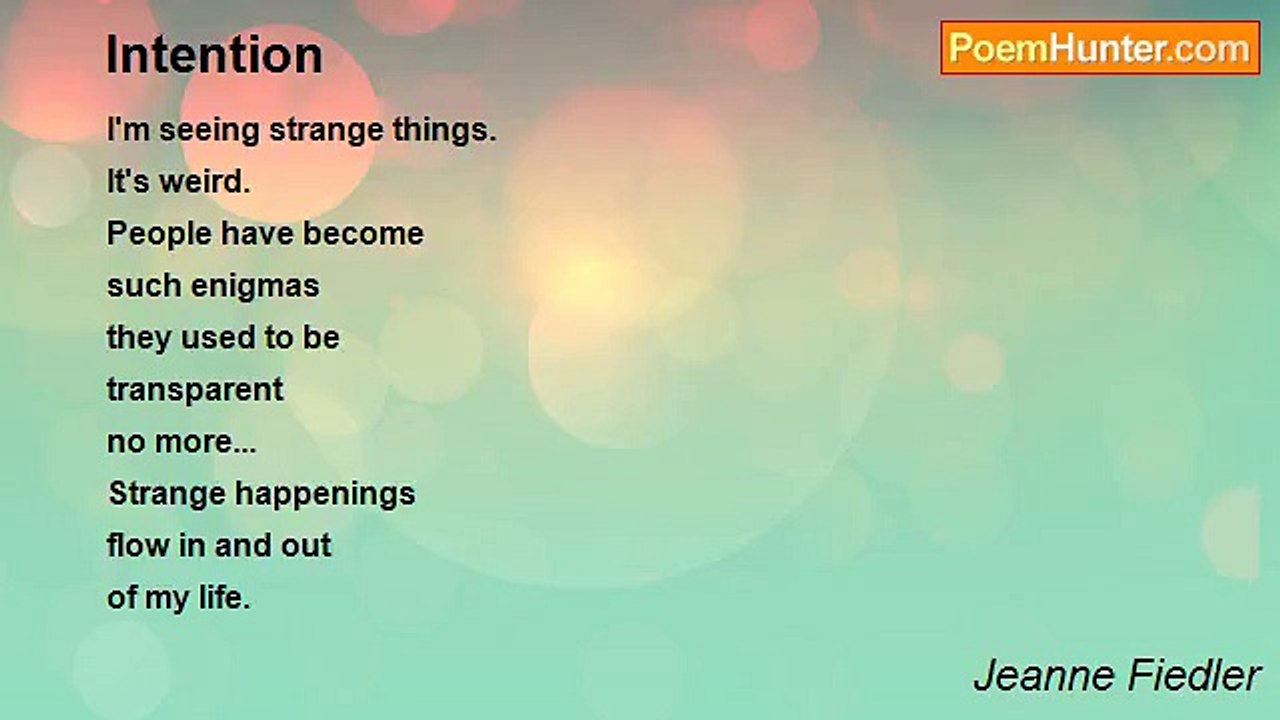 Intention

PoemHunter.com

I'm seeing strange things.
It's weird.
People have become
such enigmas
they used to be
transparent
no more...
Strange happenings
flow in and out
of my life.

Jeanne Fiedler